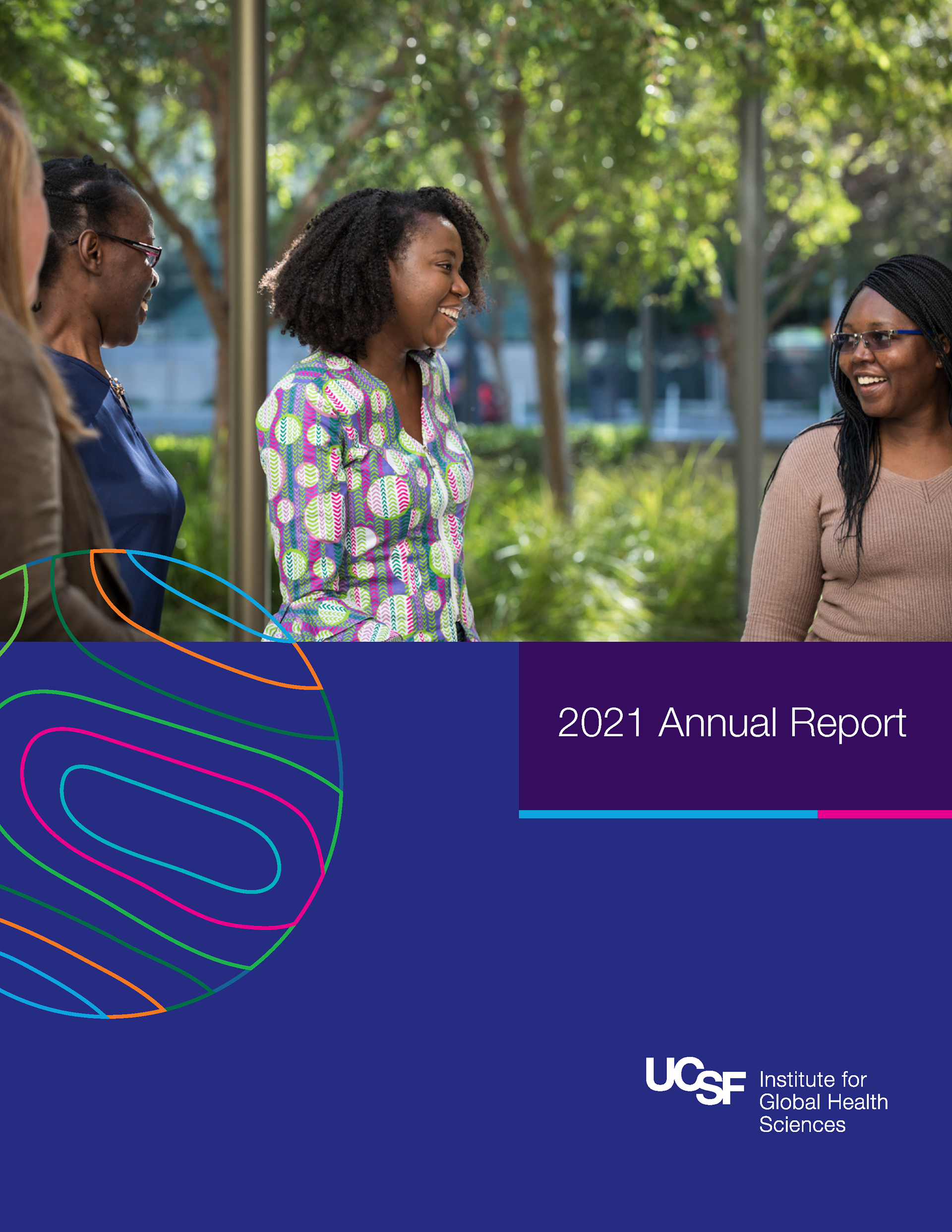 2021 Annual Report

UCSF Institute for Global Health Sciences